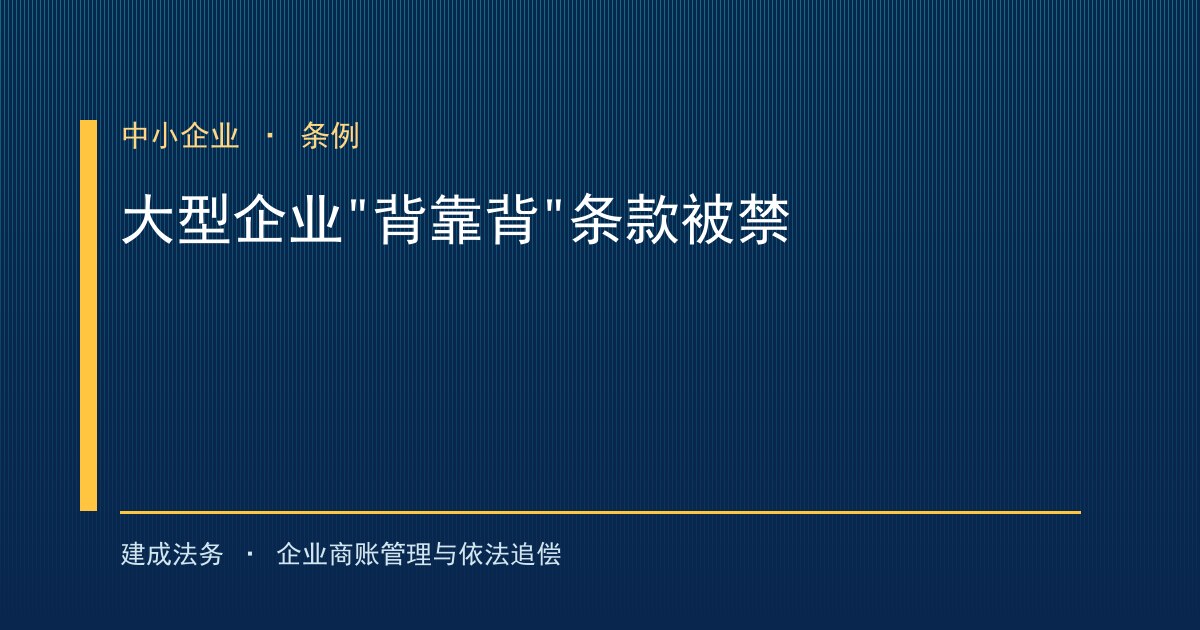 中小企业 · 条例

大型企业"背靠背"条款被禁

建成法务 · 企业商账管理与依法追偿